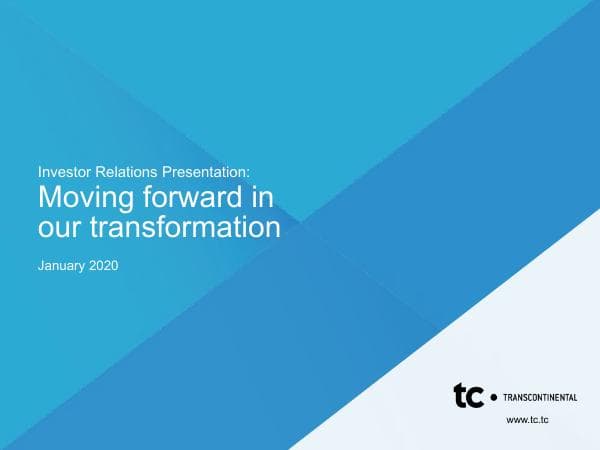 Investor Relations Presentation:
Moving forward in our transformation

January 2020

tc • TRANSCONTINENTAL
www.tc.tc